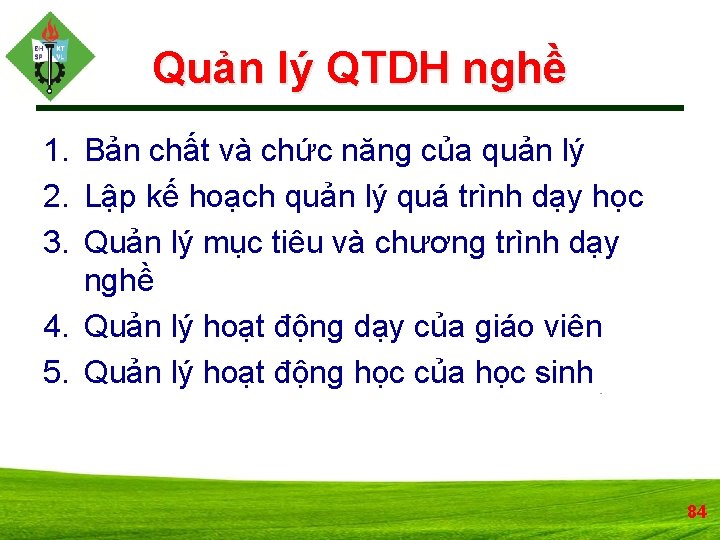 Quản lý QTDH nghề

1. Bản chất và chức năng của quản lý
2. Lập kế hoạch quản lý quá trình dạy học
3. Quản lý mục tiêu và chương trình dạy nghề
4. Quản lý hoạt động dạy của giáo viên
5. Quản lý hoạt động học của học sinh

84